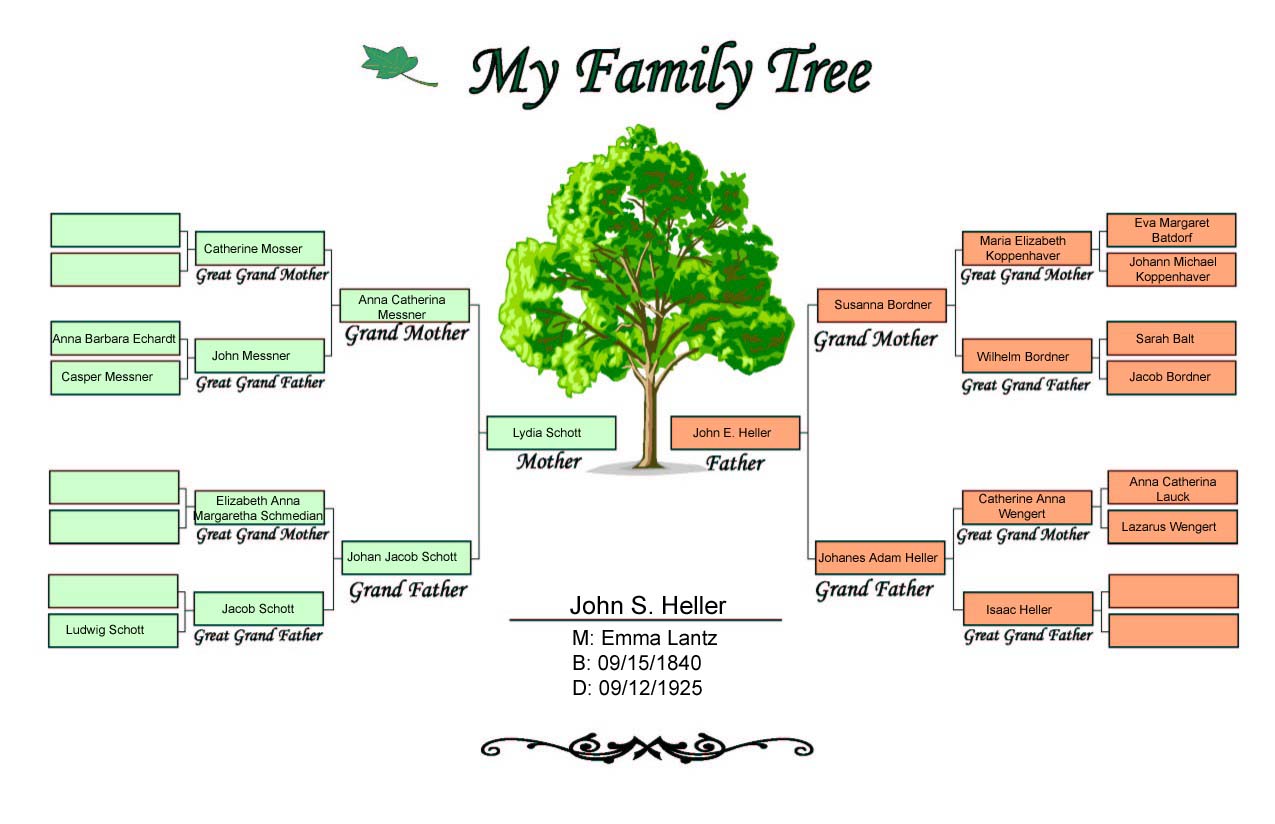 My Family Tree

Catherine Mosser
Great Grand Mother

Anna Catherina Messner
Grand Mother

Anna Barbara Echardt

Casper Messner

John Messner
Great Grand Father

Lydia Schott
Mother

Elizabeth Anna Margaretha Schmedian
Great Grand Mother

Johan Jacob Schott
Grand Father

Ludwig Schott

Jacob Schott
Great Grand Father

John E. Heller
Father

Susanna Bordner
Grand Mother

Maria Elizabeth Koppenhaver
Great Grand Mother

Eva Margaret Batdorf

Johann Michael Koppenhaver

Wilhelm Bordner
Great Grand Father

Sarah Balt

Jacob Bordner

Johanes Adam Heller
Grand Father

Catherine Anna Wengert
Great Grand Mother

Anna Catherina Lauck

Lazarus Wengert

Isaac Heller
Great Grand Father

John S. Heller
M: Emma Lantz
B: 09/15/1840
D: 09/12/1925